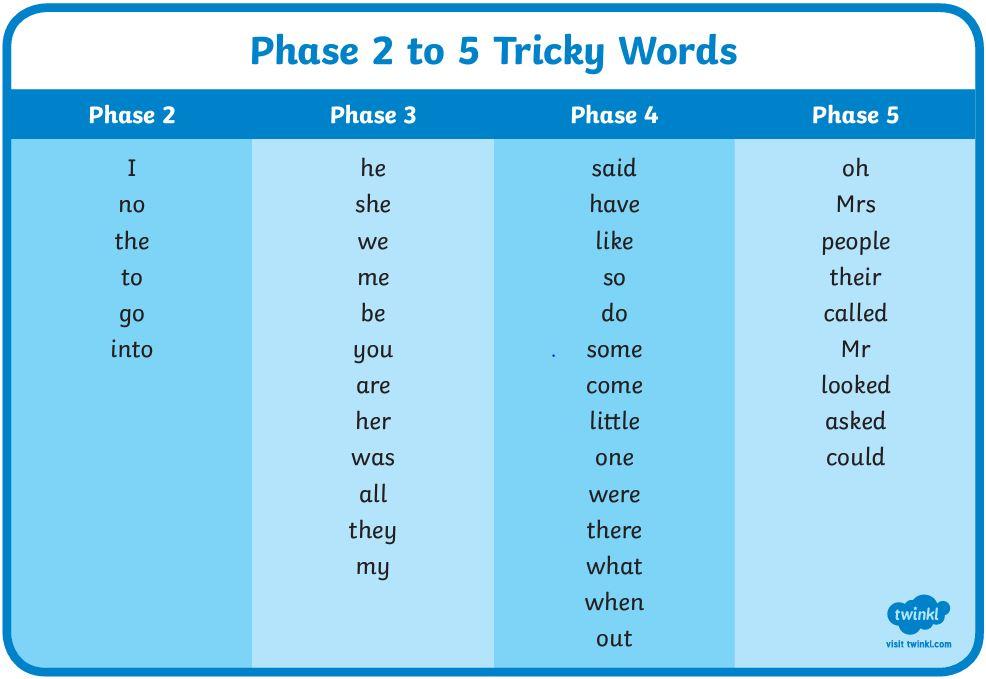 Phase 2 to 5 Tricky Words

| Phase 2 | Phase 3 | Phase 4 | Phase 5 |
|---|---|---|---|
| I | he | said | oh |
| no | she | have | Mrs |
| the | we | like | people |
| to | me | so | their |
| go | be | do | called |
| into | you | some | Mr |
| | are | come | looked |
| | her | little | asked |
| | was | one | could |
| | all | were | |
| | they | there | |
| | my | what | |
| | | when | |
| | | out | |

twinkl
visit twinkl.com